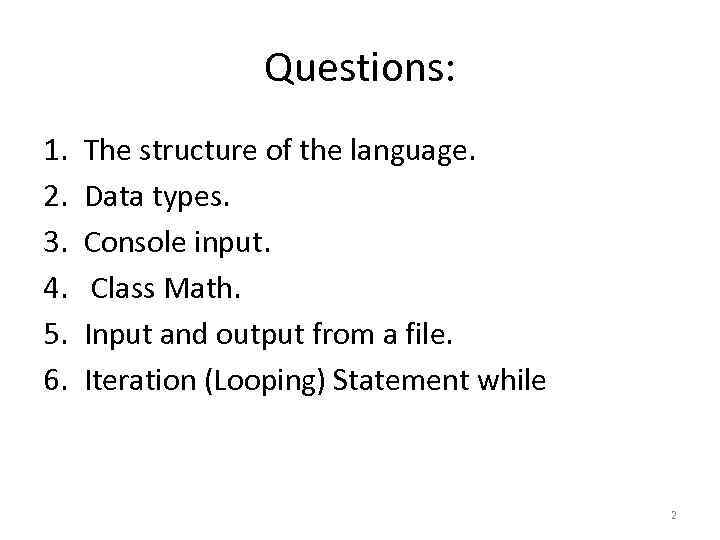 Questions:

1. The structure of the language.
2. Data types.
3. Console input.
4. Class Math.
5. Input and output from a file.
6. Iteration (Looping) Statement while

2